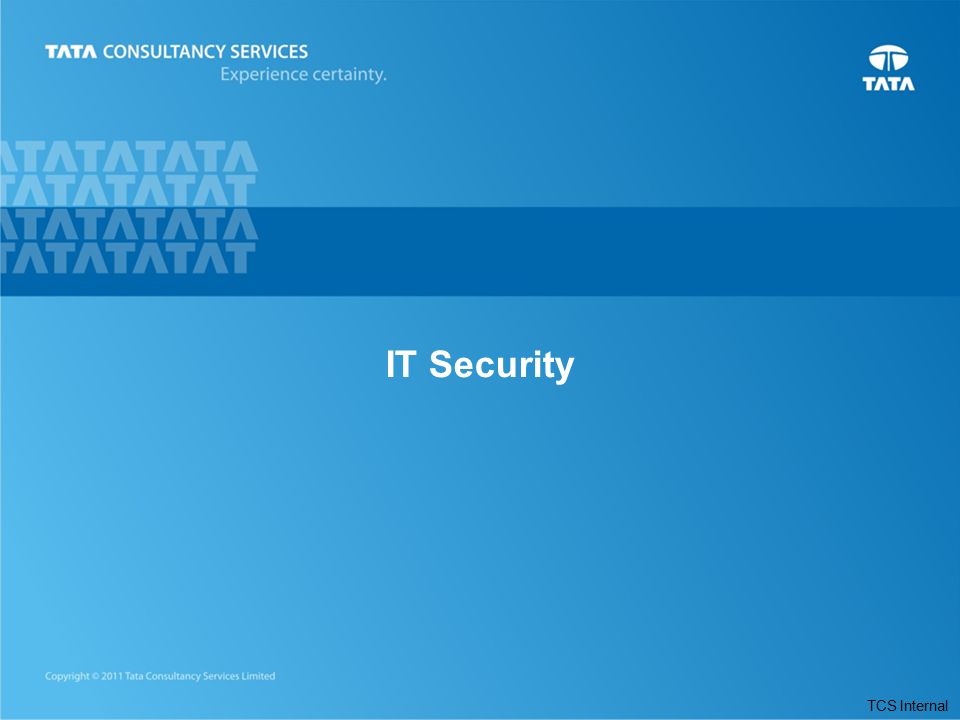 TATA CONSULTANCY SERVICES
Experience certainty.

TATA

TATATATATA
TATATATAT
TATATATATA
TATATATAT

IT Security

Copyright © 2011 Tata Consultancy Services Limited

TCS Internal